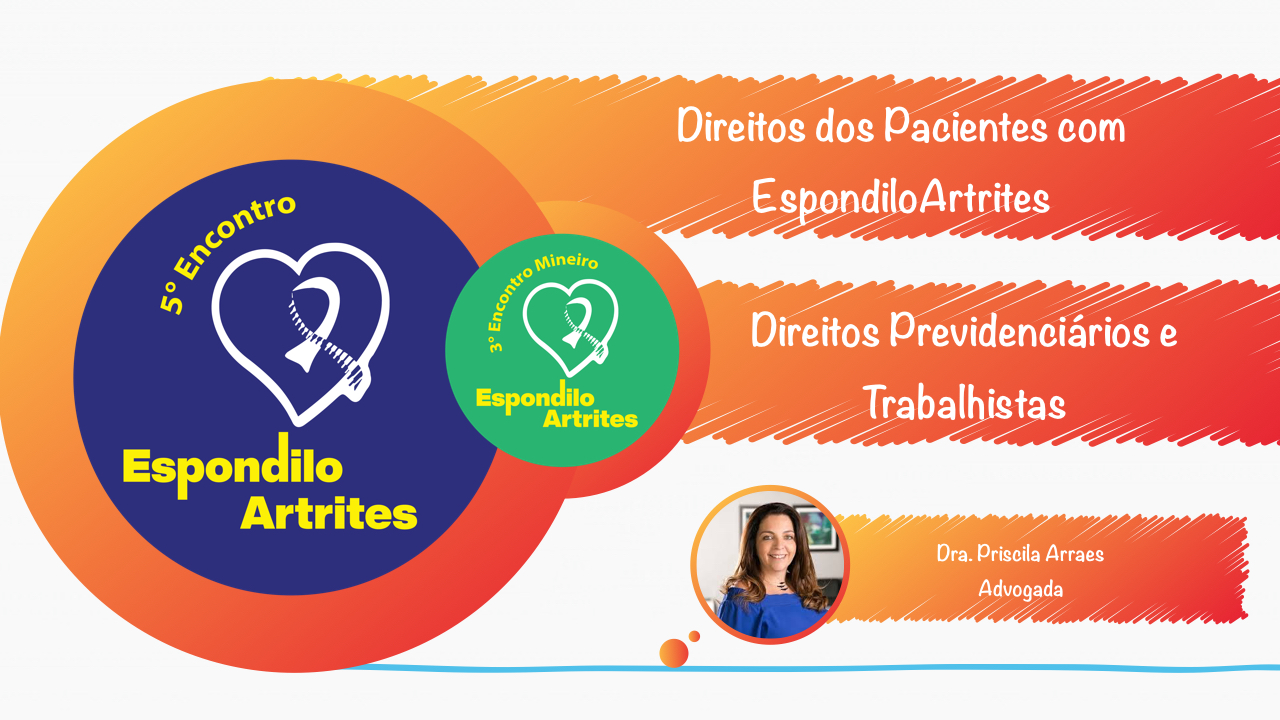 5° Encontro

Espondilo Artrites

3° Encontro Mineiro

Espondilo Artrites

Direitos dos Pacientes com EspondiloArtrites

Direitos Previdenciários e Trabalhistas

Dra. Priscila Arraes
Advogada